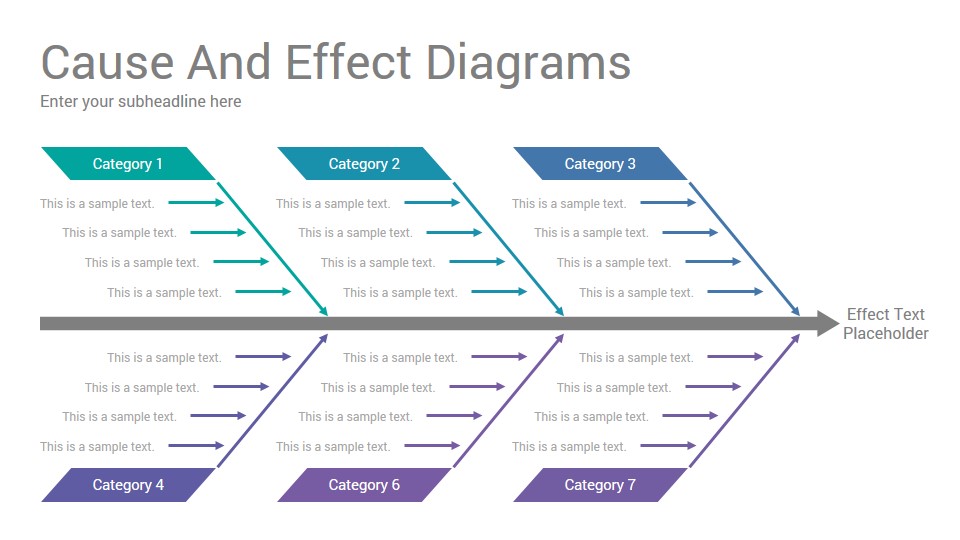 Cause And Effect Diagrams

Enter your subheadline here

Category 1

This is a sample text.
This is a sample text.
This is a sample text.
This is a sample text.

Category 2

This is a sample text.
This is a sample text.
This is a sample text.
This is a sample text.

Category 3

This is a sample text.
This is a sample text.
This is a sample text.
This is a sample text.

Effect Text Placeholder

This is a sample text.
This is a sample text.
This is a sample text.
This is a sample text.

Category 4

This is a sample text.
This is a sample text.
This is a sample text.
This is a sample text.

Category 6

This is a sample text.
This is a sample text.
This is a sample text.
This is a sample text.

Category 7